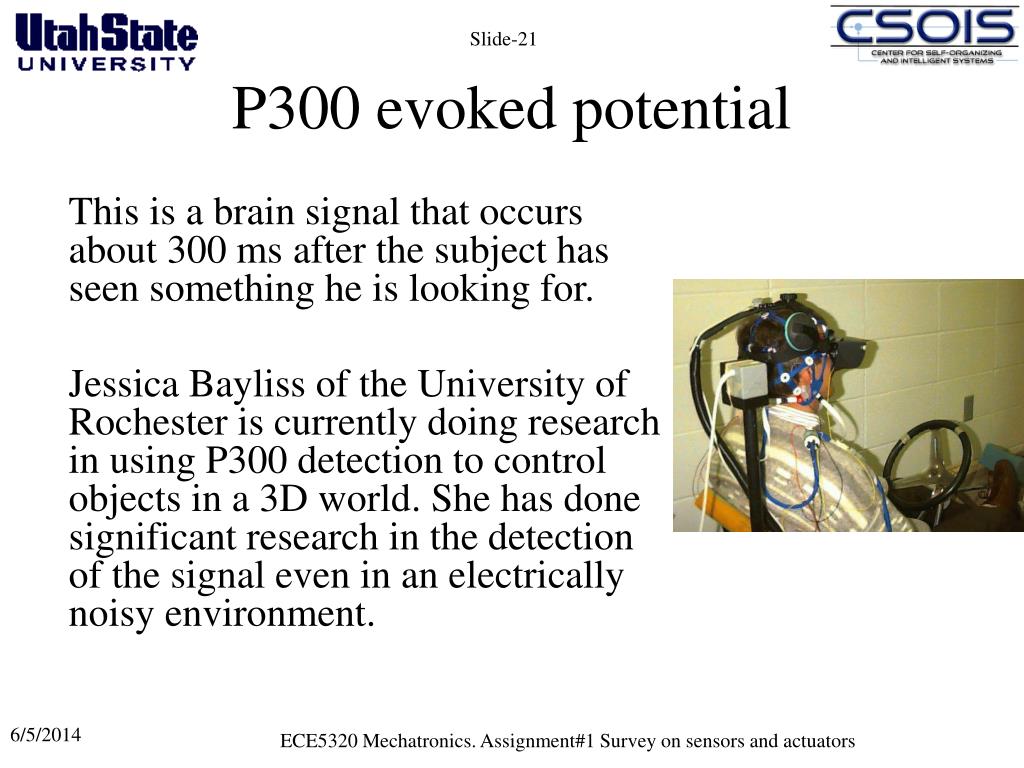 UtahState UNIVERSITY

Slide-21

CSOIS CENTER FOR SELF-ORGANIZING AND INTELLIGENT SYSTEMS

P300 evoked potential

This is a brain signal that occurs about 300 ms after the subject has seen something he is looking for.

Jessica Bayliss of the University of Rochester is currently doing research in using P300 detection to control objects in a 3D world. She has done significant research in the detection of the signal even in an electrically noisy environment.

6/5/2014

ECE5320 Mechatronics. Assignment#1 Survey on sensors and actuators